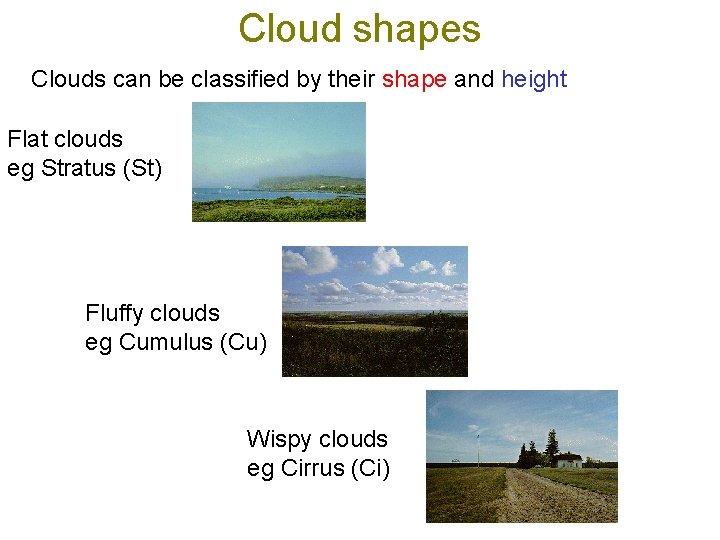 Cloud shapes

Clouds can be classified by their shape and height

Flat clouds
eg Stratus (St)

Fluffy clouds
eg Cumulus (Cu)

Wispy clouds
eg Cirrus (Ci)